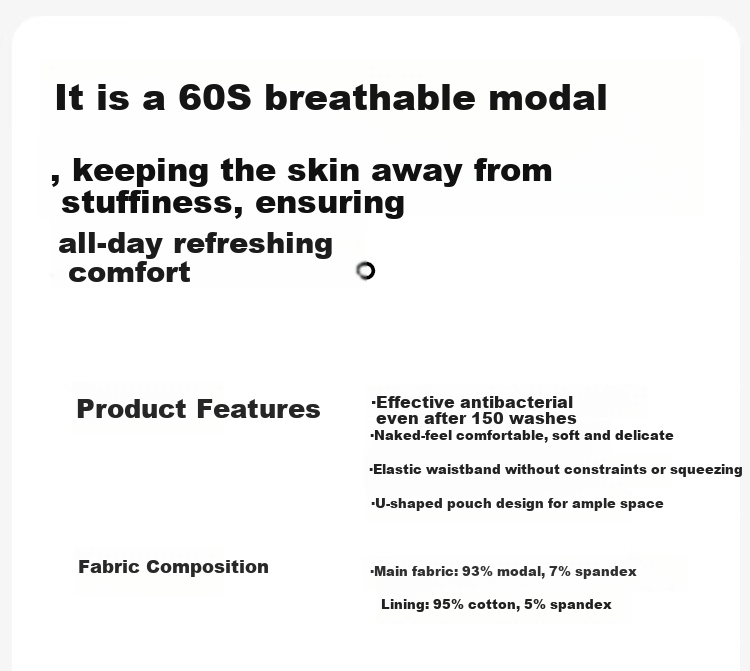 It is a 60S breathable modal

, keeping the skin away from stuffiness, ensuring

all-day refreshing comfort

Product Features

·Effective antibacterial even after 150 washes
·Naked-feel comfortable, soft and delicate

·Elastic waistband without constraints or squeezing

·U-shaped pouch design for ample space

Fabric Composition

·Main fabric: 93% modal, 7% spandex

Lining: 95% cotton, 5% spandex